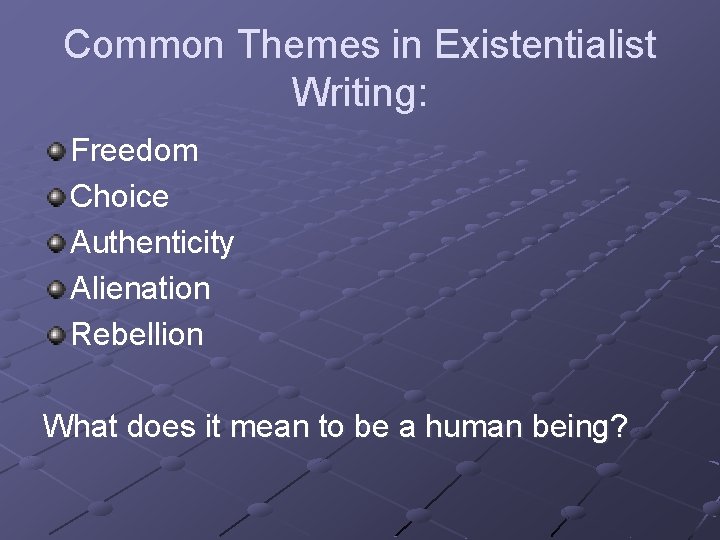 Common Themes in Existentialist Writing:

• Freedom
• Choice
• Authenticity
• Alienation
• Rebellion

What does it mean to be a human being?